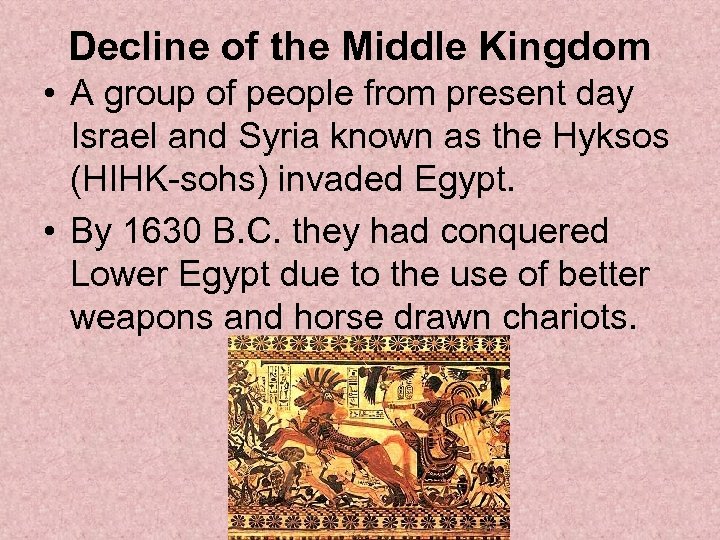 Decline of the Middle Kingdom

• A group of people from present day Israel and Syria known as the Hyksos (HIHK-sohs) invaded Egypt.

• By 1630 B.C. they had conquered Lower Egypt due to the use of better weapons and horse drawn chariots.